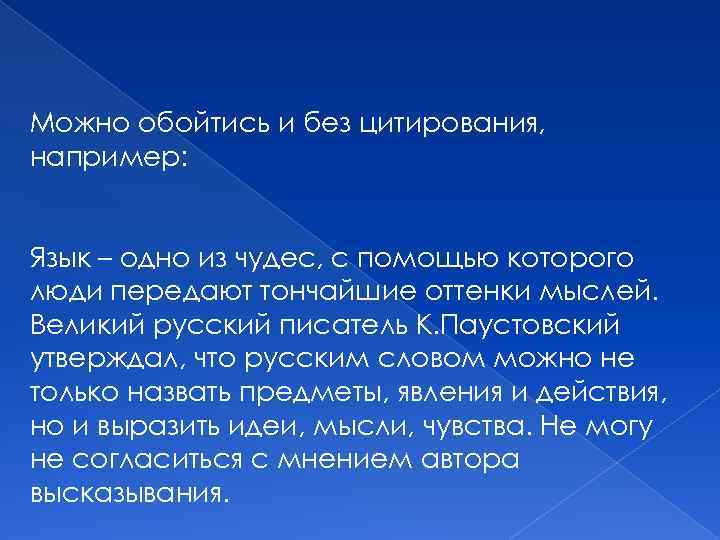 Можно обойтись и без цитирования, например:

Язык – одно из чудес, с помощью которого люди передают тончайшие оттенки мыслей. Великий русский писатель К.Паустовский утверждал, что русским словом можно не только назвать предметы, явления и действия, но и выразить идеи, мысли, чувства. Не могу не согласиться с мнением автора высказывания.